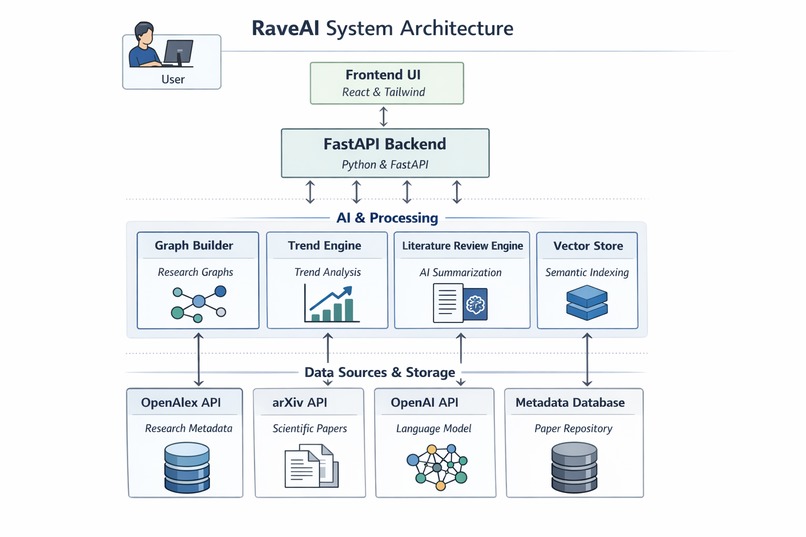 RaveAI System Architecture

User

Frontend UI
React & Tailwind

FastAPI Backend
Python & FastAPI

AI & Processing

Graph Builder
Research Graphs

Trend Engine
Trend Analysis

Literature Review Engine
AI Summarization

Vector Store
Semantic Indexing

Data Sources & Storage

OpenAlex API
Research Metadata

arXiv API
Scientific Papers

OpenAI API
Language Model

Metadata Database
Paper Repository